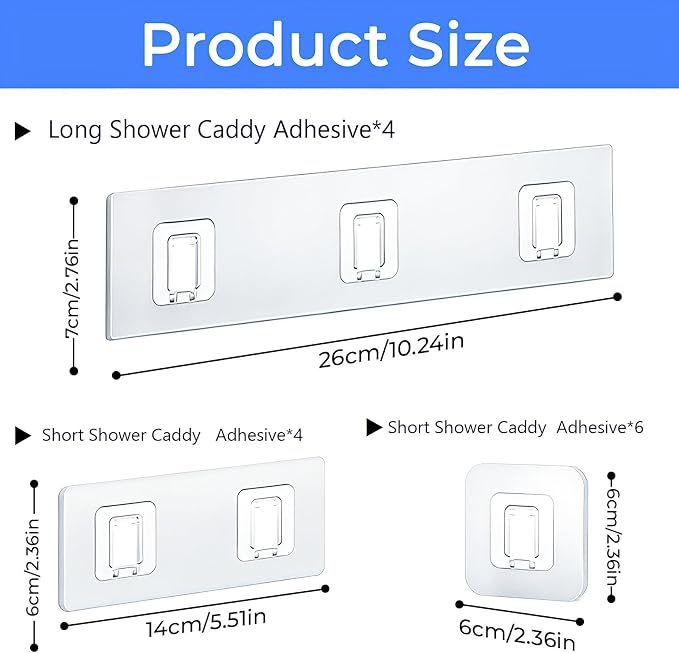 Product Size

▶ Long Shower Caddy Adhesive*4

7cm/2.76in

26cm/10.24in

▶ Short Shower Caddy Adhesive*4

6cm/2.36in

14cm/5.51in

▶ Short Shower Caddy Adhesive*6

6cm/2.36in

6cm/2.36in